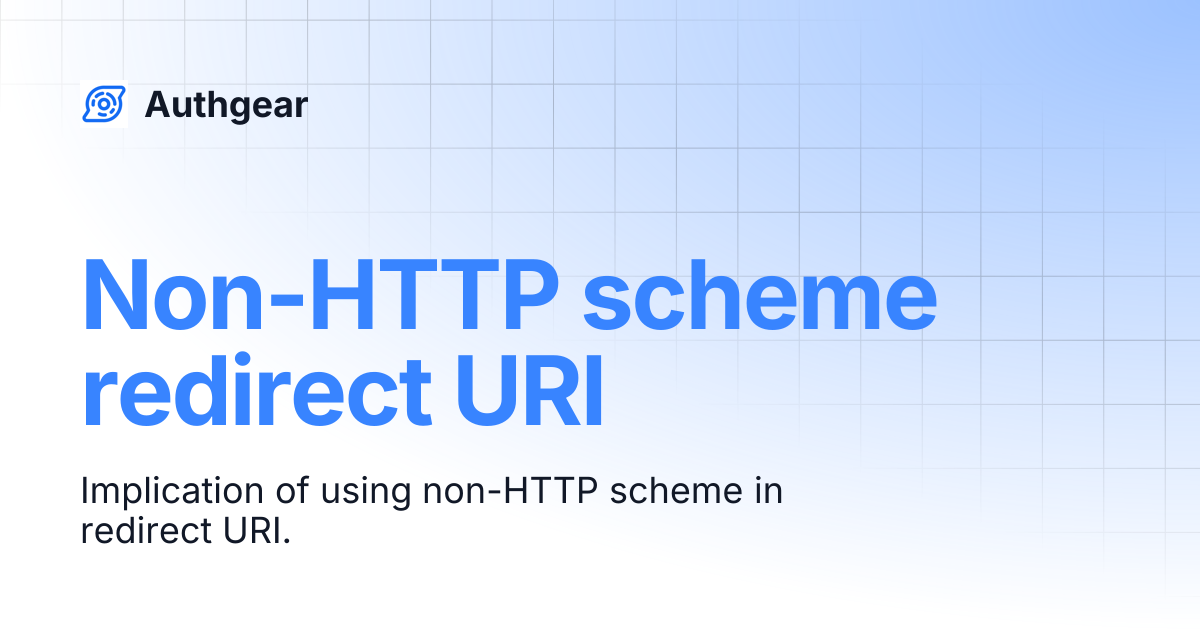 Authgear

Non-HTTP scheme redirect URI

Implication of using non-HTTP scheme in redirect URI.